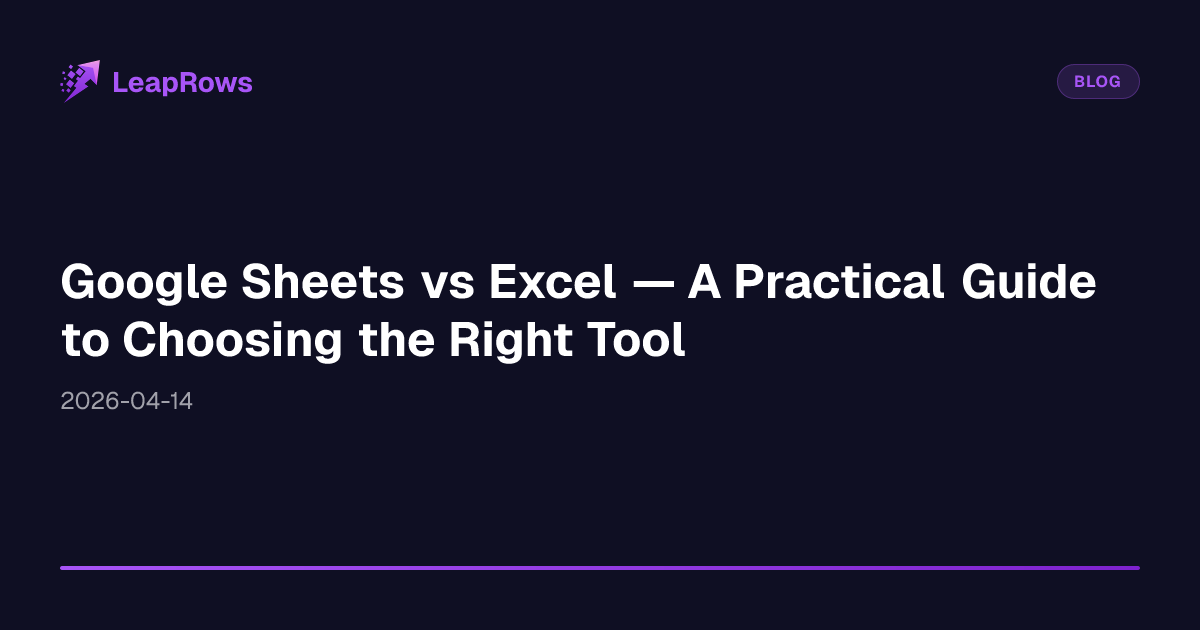 LeapRows

BLOG

Google Sheets vs Excel — A Practical Guide to Choosing the Right Tool

2026-04-14